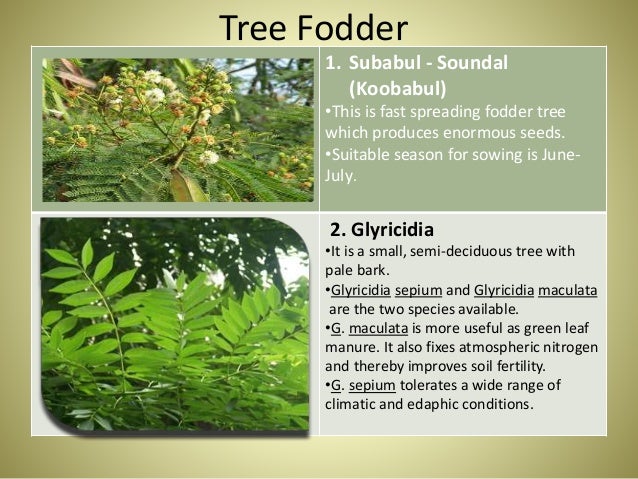 Tree Fodder

1. Subabul - Soundal (Koobabul)

•This is fast spreading fodder tree which produces enormous seeds.
•Suitable season for sowing is June-July.

2. Glyricidia

•It is a small, semi-deciduous tree with pale bark.
•Glyricidia sepium and Glyricidia maculata are the two species available.
•G. maculata is more useful as green leaf manure. It also fixes atmospheric nitrogen and thereby improves soil fertility.
•G. sepium tolerates a wide range of climatic and edaphic conditions.